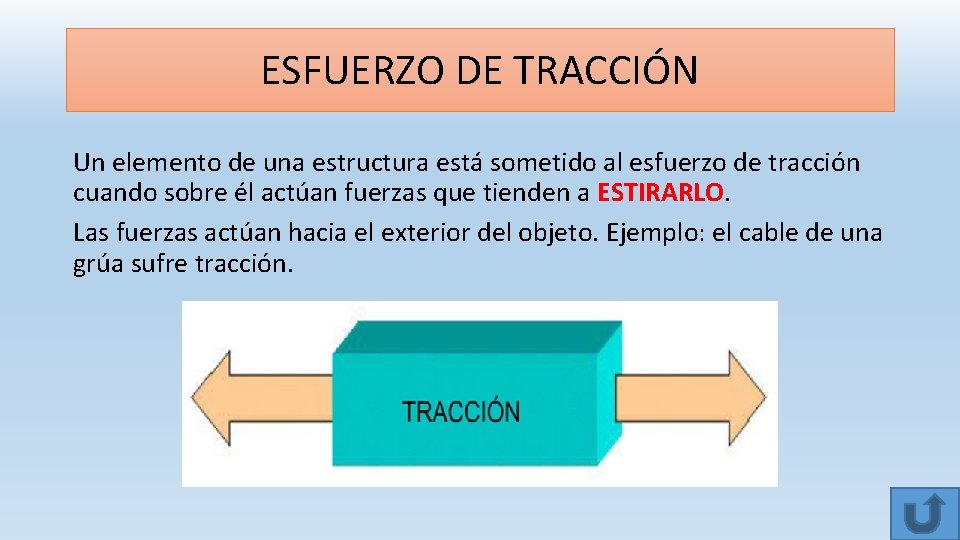 ESFUERZO DE TRACCIÓN

Un elemento de una estructura está sometido al esfuerzo de tracción cuando sobre él actúan fuerzas que tienden a ESTIRARLO.

Las fuerzas actúan hacia el exterior del objeto. Ejemplo: el cable de una grúa sufre tracción.

TRACCIÓN